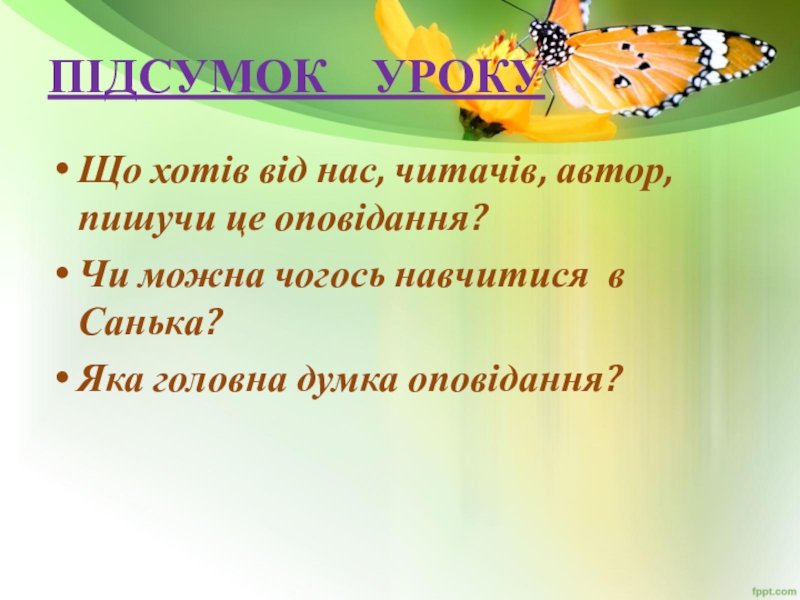 ПІДСУМОК УРОКУ

• Що хотів від нас, читачів, автор, пишучи це оповідання?

• Чи можна чогось навчитися в Санька?

• Яка головна думка оповідання?

fppt.com